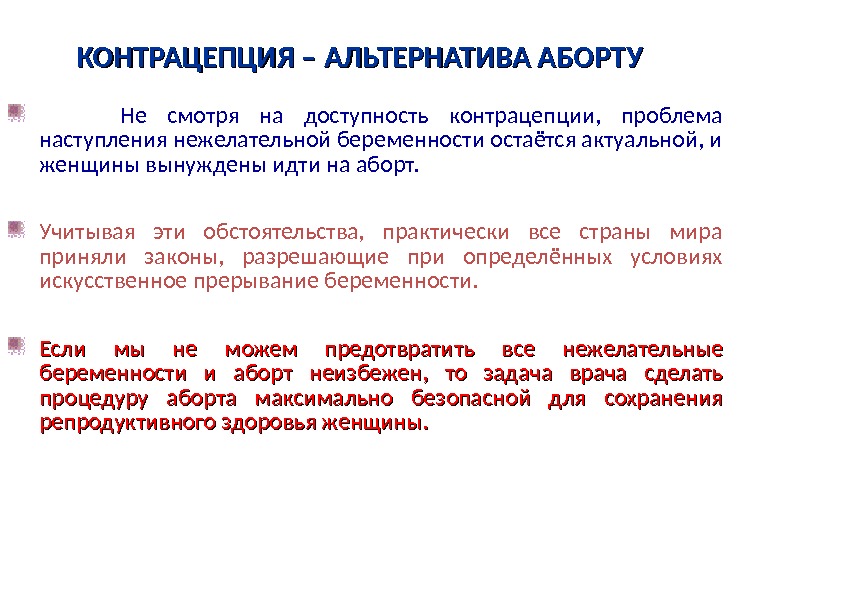 КОНТРАЦЕПЦИЯ – АЛЬТЕРНАТИВА АБОРТУ

Не смотря на доступность контрацепции, проблема наступления нежелательной беременности остаётся актуальной, и женщины вынуждены идти на аборт.

Учитывая эти обстоятельства, практически все страны мира приняли законы, разрешающие при определённых условиях искусственное прерывание беременности.

Если мы не можем предотвратить все нежелательные беременности и аборт неизбежен, то задача врача сделать процедуру аборта максимально безопасной для сохранения репродуктивного здоровья женщины.